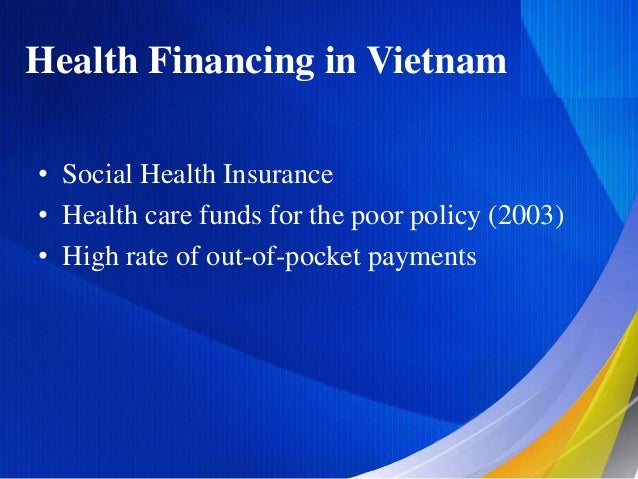 Health Financing in Vietnam

• Social Health Insurance
• Health care funds for the poor policy (2003)
• High rate of out-of-pocket payments